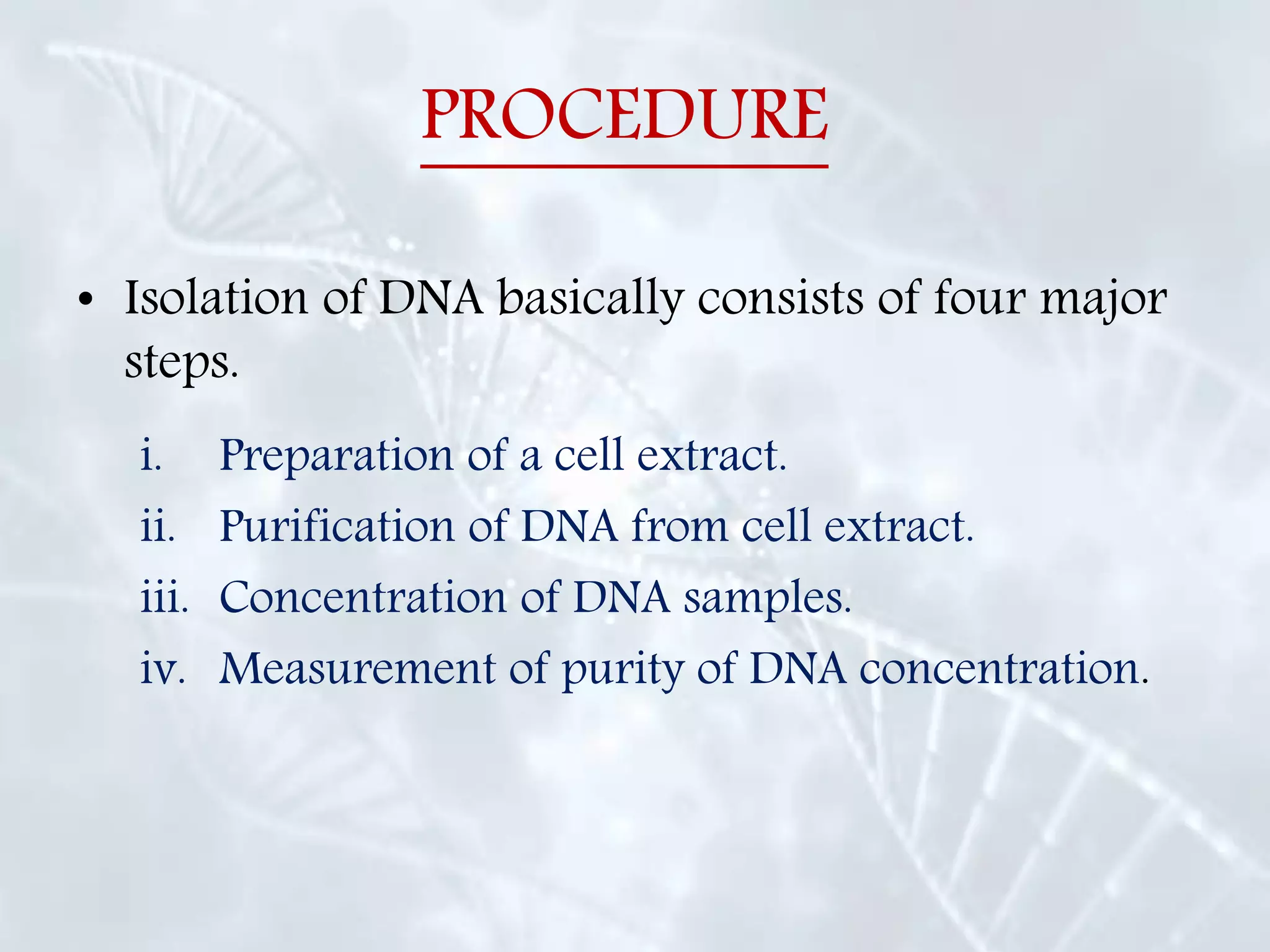 PROCEDURE

• Isolation of DNA basically consists of four major steps.

i. Preparation of a cell extract.
ii. Purification of DNA from cell extract.
iii. Concentration of DNA samples.
iv. Measurement of purity of DNA concentration.